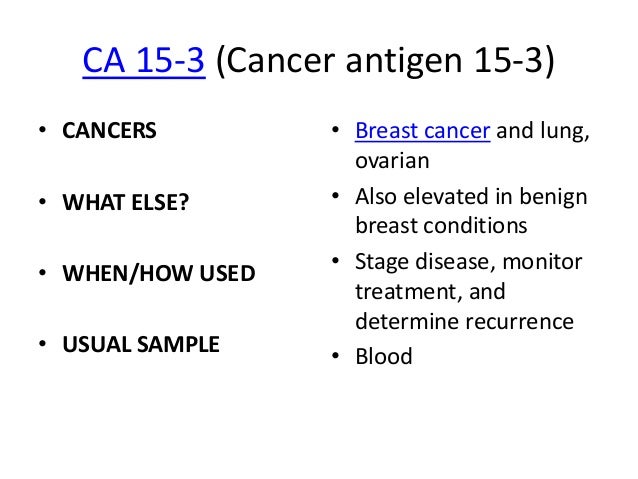 CA 15-3 (Cancer antigen 15-3)

• CANCERS

• WHAT ELSE?

• WHEN/HOW USED

• USUAL SAMPLE

• Breast cancer and lung, ovarian

• Also elevated in benign breast conditions

• Stage disease, monitor treatment, and determine recurrence

• Blood